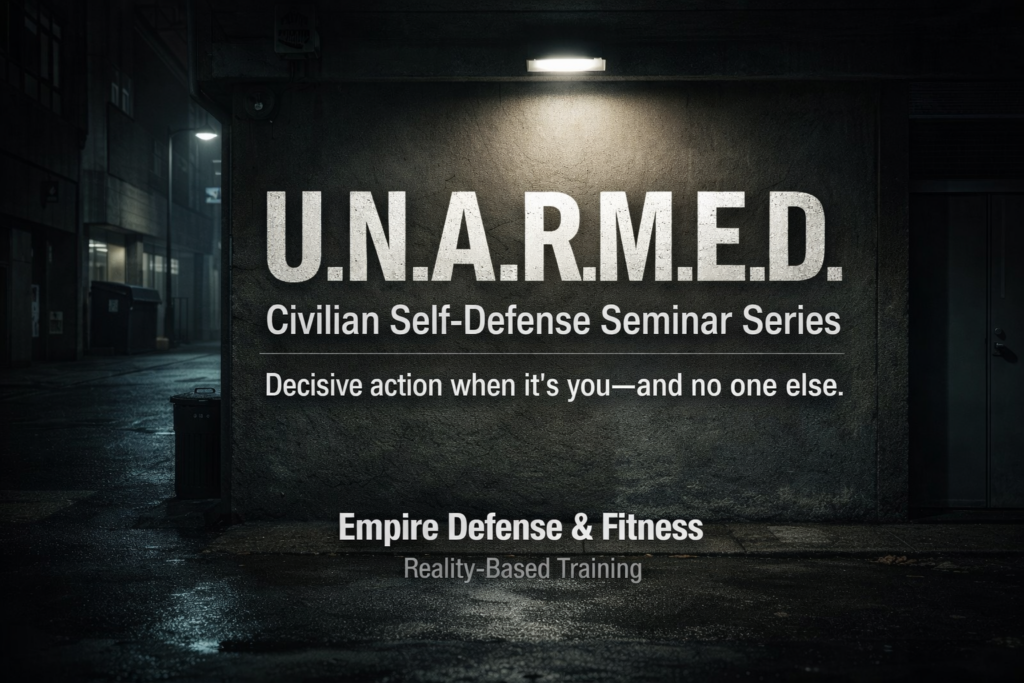 U.N.A.R.M.E.D.
Civilian Self-Defense Seminar Series

Decisive action when it's you—and no one else.

Empire Defense & Fitness
Reality-Based Training